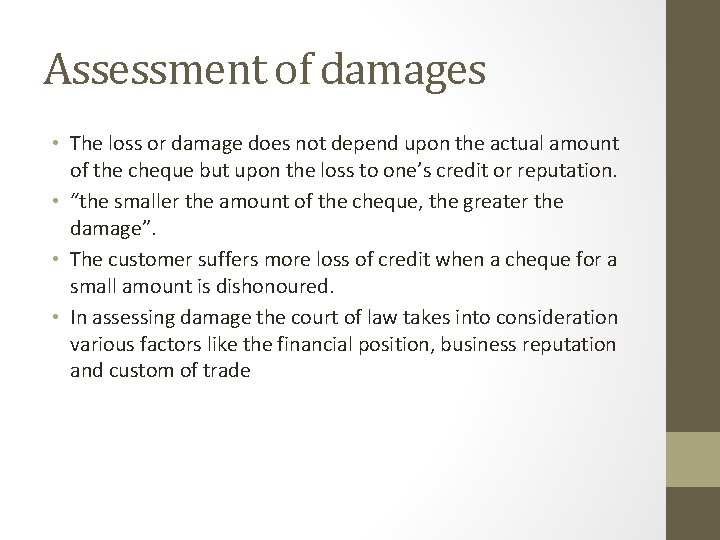 Assessment of damages

• The loss or damage does not depend upon the actual amount of the cheque but upon the loss to one’s credit or reputation.
• “the smaller the amount of the cheque, the greater the damage”.
• The customer suffers more loss of credit when a cheque for a small amount is dishonoured.
• In assessing damage the court of law takes into consideration various factors like the financial position, business reputation and custom of trade